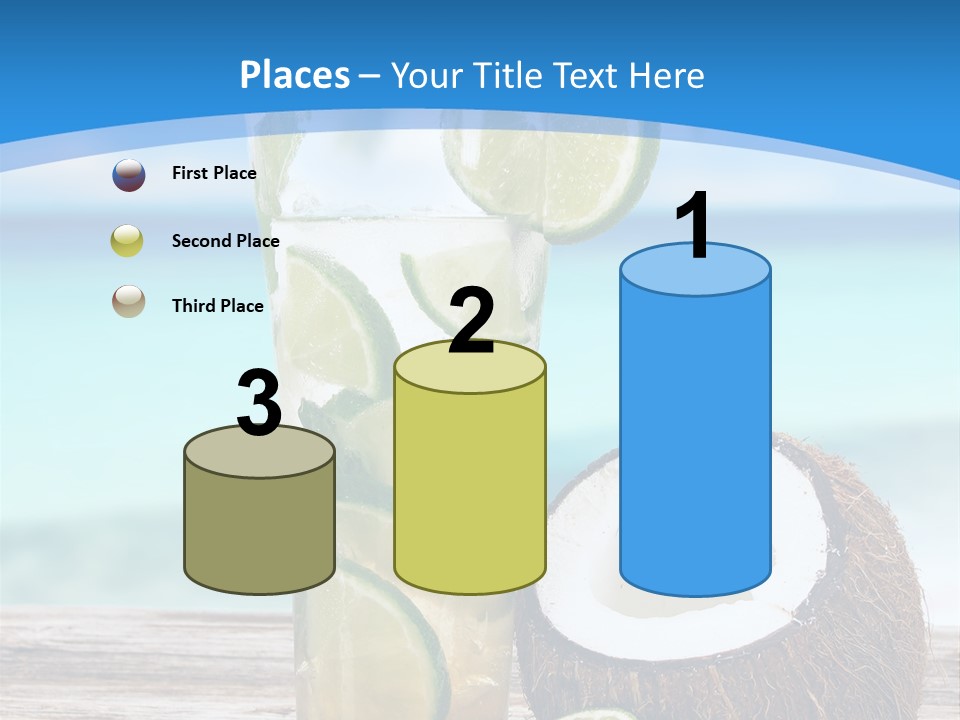 Places – Your Title Text Here

First Place

Second Place

Third Place

3

2

1